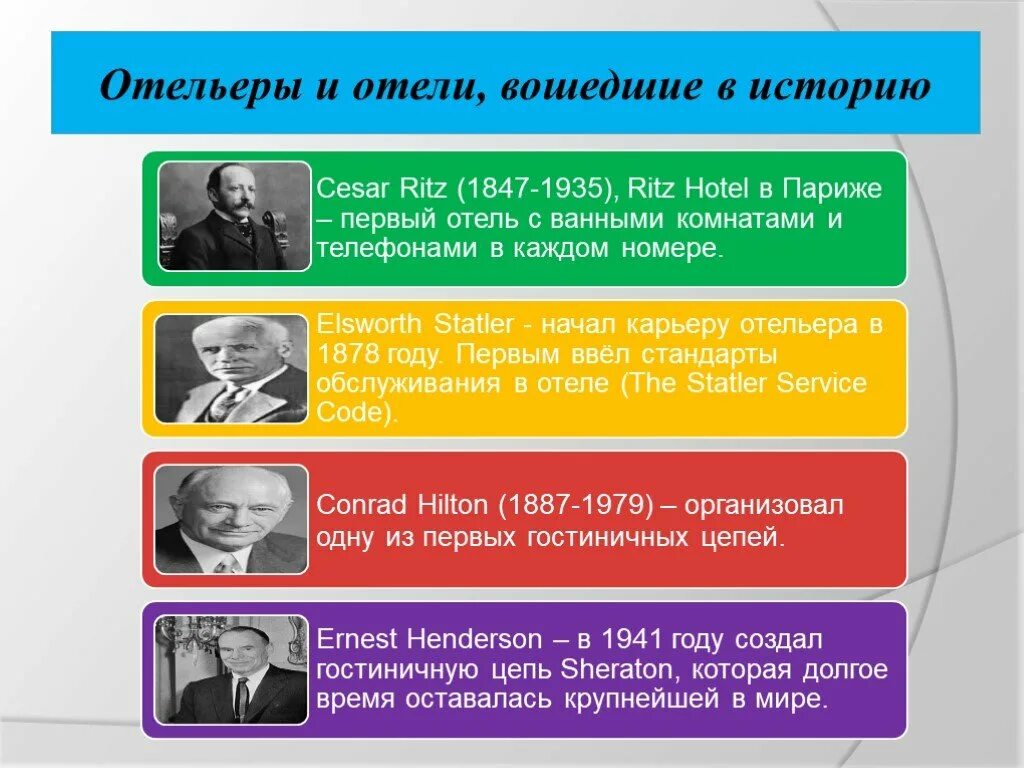 Отельеры и отели, вошедшие в историю

Cesar Ritz (1847-1935), Ritz Hotel в Париже – первый отель с ванными комнатами и телефонами в каждом номере.

Elsworth Statler - начал карьеру отельера в 1878 году. Первым ввёл стандарты обслуживания в отеле (The Statler Service Code).

Conrad Hilton (1887-1979) – организовал одну из первых гостиничных цепей.

Ernest Henderson – в 1941 году создал гостиничную цепь Sheraton, которая долгое время оставалась крупнейшей в мире.